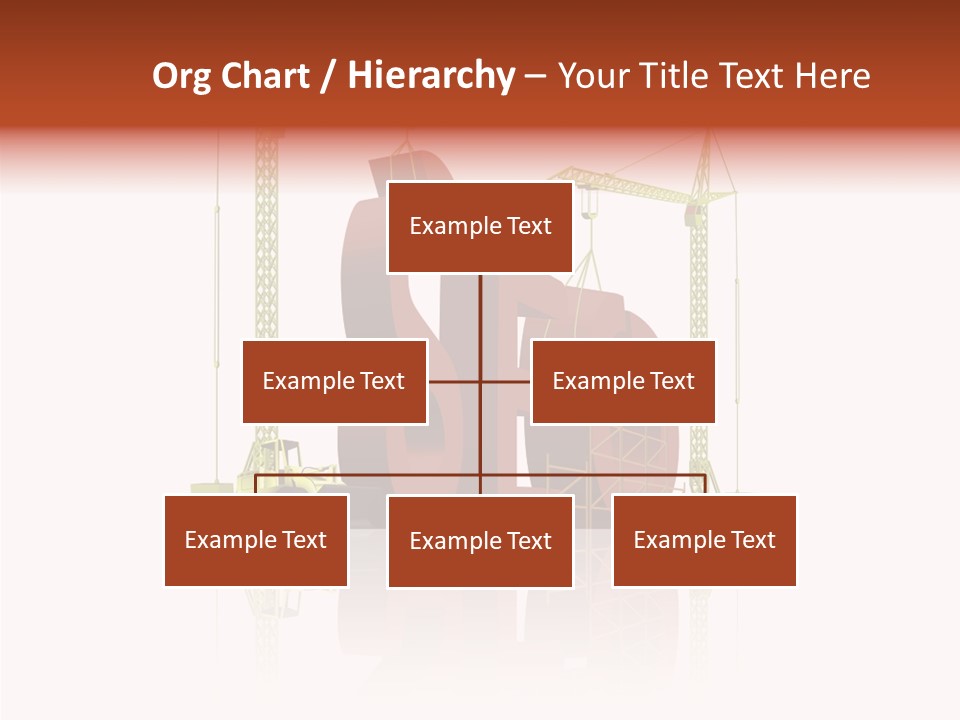 Org Chart / Hierarchy – Your Title Text Here

Example Text

Example Text

Example Text

Example Text

Example Text

Example Text